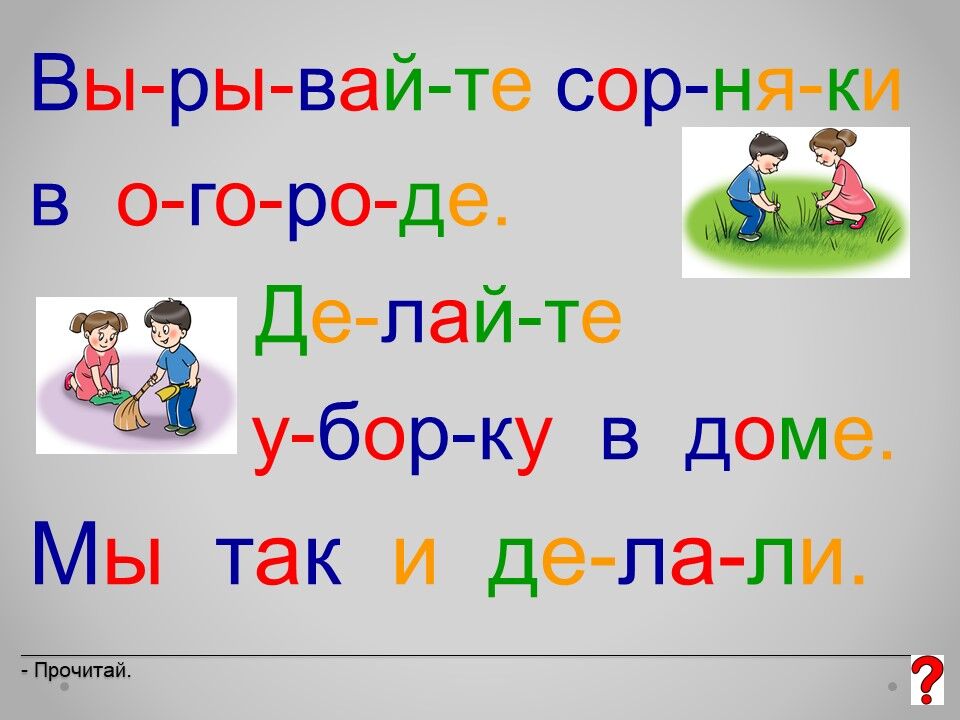 Вы-ры-вай-те сор-ня-ки в о-го-ро-де.

Де-лай-те у-бор-ку в доме.

Мы так и де-ла-ли.

- Прочитай.

?